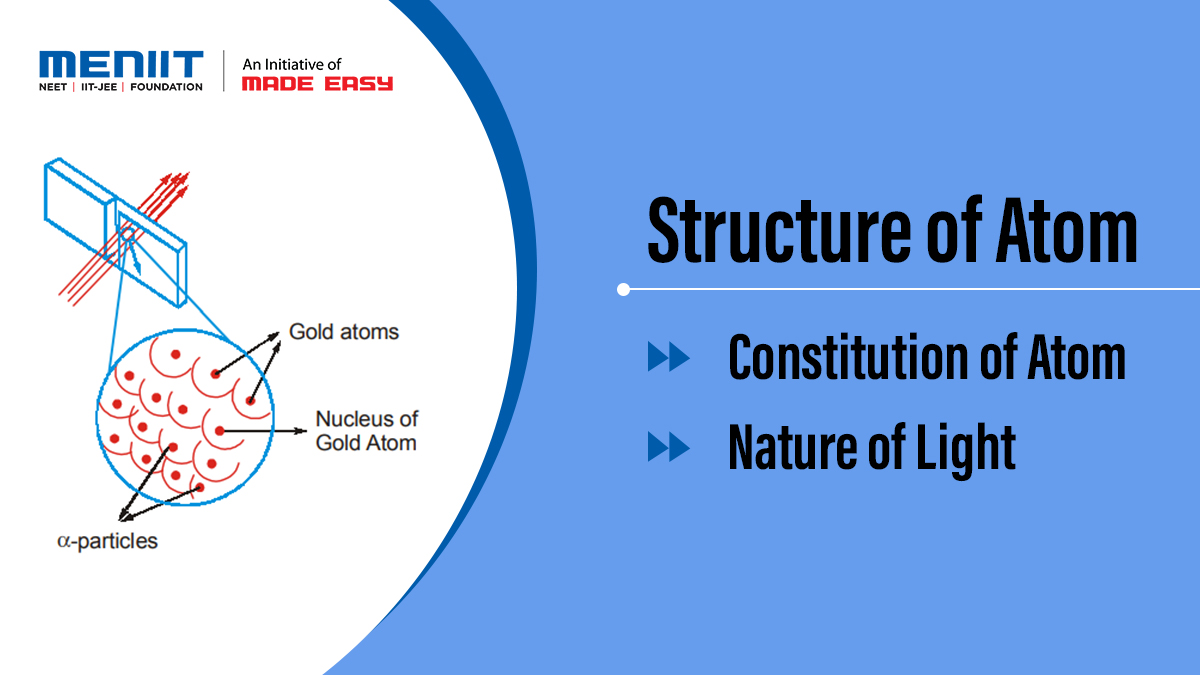 MENIIT
NEET | IIT-JEE | FOUNDATION

An Initiative of
MADE EASY

Gold atoms

Nucleus of Gold Atom

$\alpha$-particles

Structure of Atom

Constitution of Atom

Nature of Light